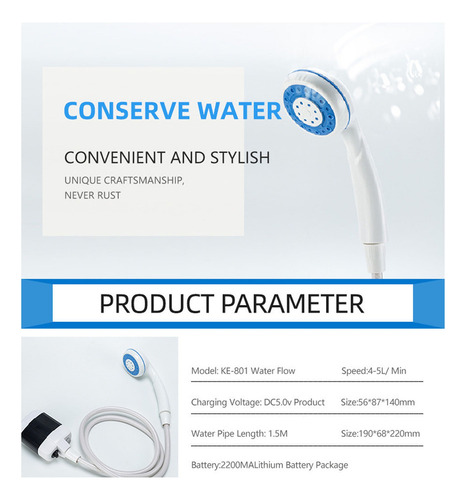 CONSERVE WATER

CONVENIENT AND STYLISH

UNIQUE CRAFTSMANSHIP, NEVER RUST

PRODUCT PARAMETER

Model: KE-801 Water Flow Speed:4-5L/ Min

Charging Voltage: DC5.0v Product Size:56*87*140mm

Water Pipe Length: 1.5M Size:190*68*220mm

Battery:2200MALithium Battery Package